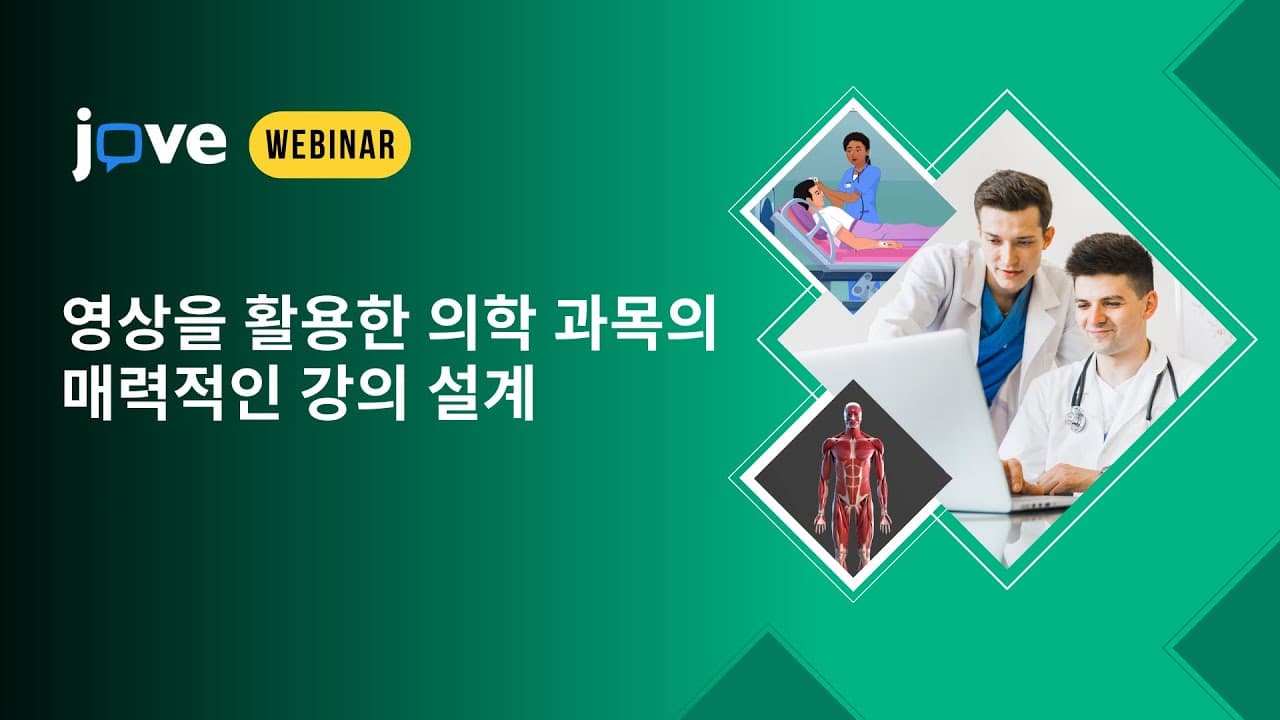 jove WEBINAR

영상을 활용한 의학 과목의 매력적인 강의 설계